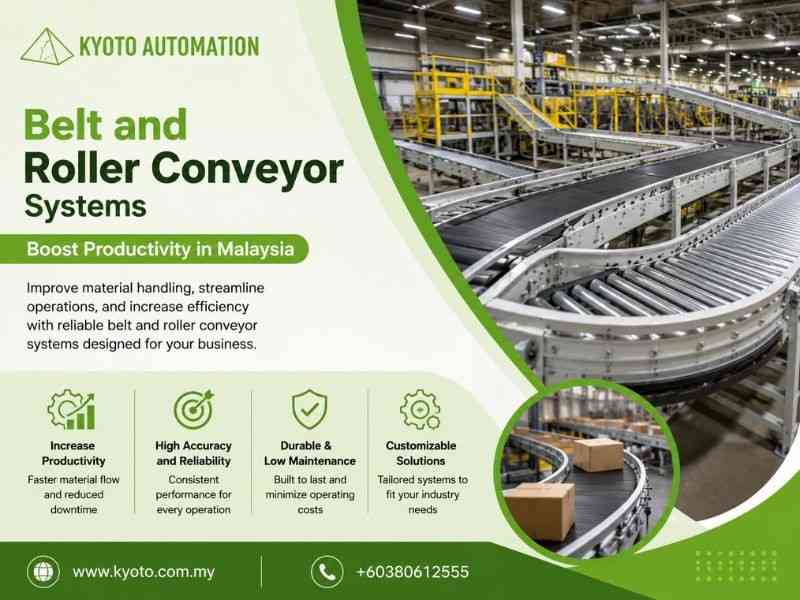 KYOTO AUTOMATION

Belt and Roller Conveyor Systems

Boost Productivity in Malaysia

Improve material handling, streamline operations, and increase efficiency with reliable belt and roller conveyor systems designed for your business.

Increase Productivity
Faster material flow and reduced downtime

High Accuracy and Reliability
Consistent performance for every operation

Durable & Low Maintenance
Built to last and minimize operating costs

Customizable Solutions
Tailored systems to fit your industry needs

www.kyoto.com.my

+60380612555